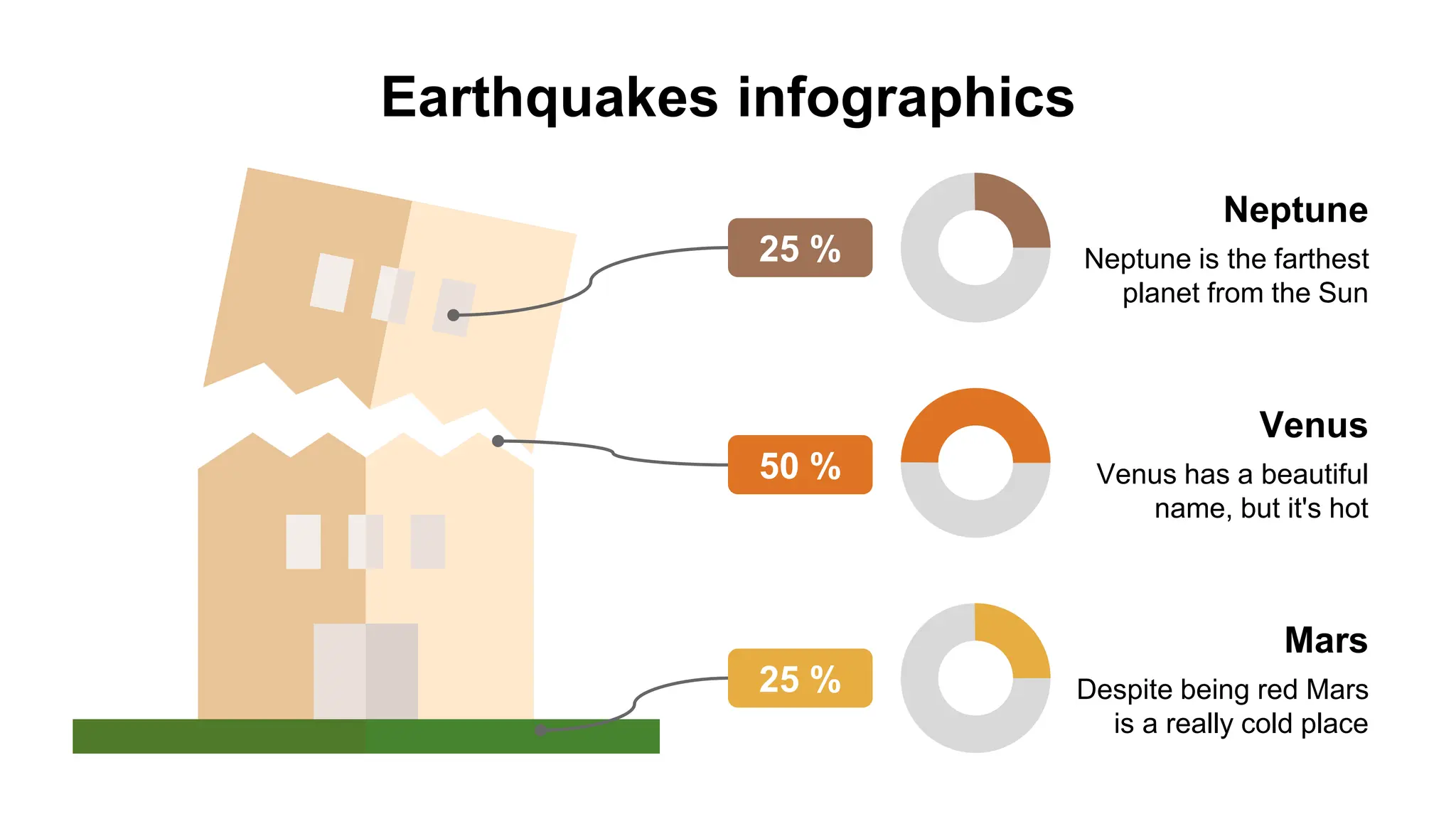 Earthquakes infographics

25 %

Neptune

Neptune is the farthest planet from the Sun

50 %

Venus

Venus has a beautiful name, but it's hot

25 %

Mars

Despite being red Mars is a really cold place